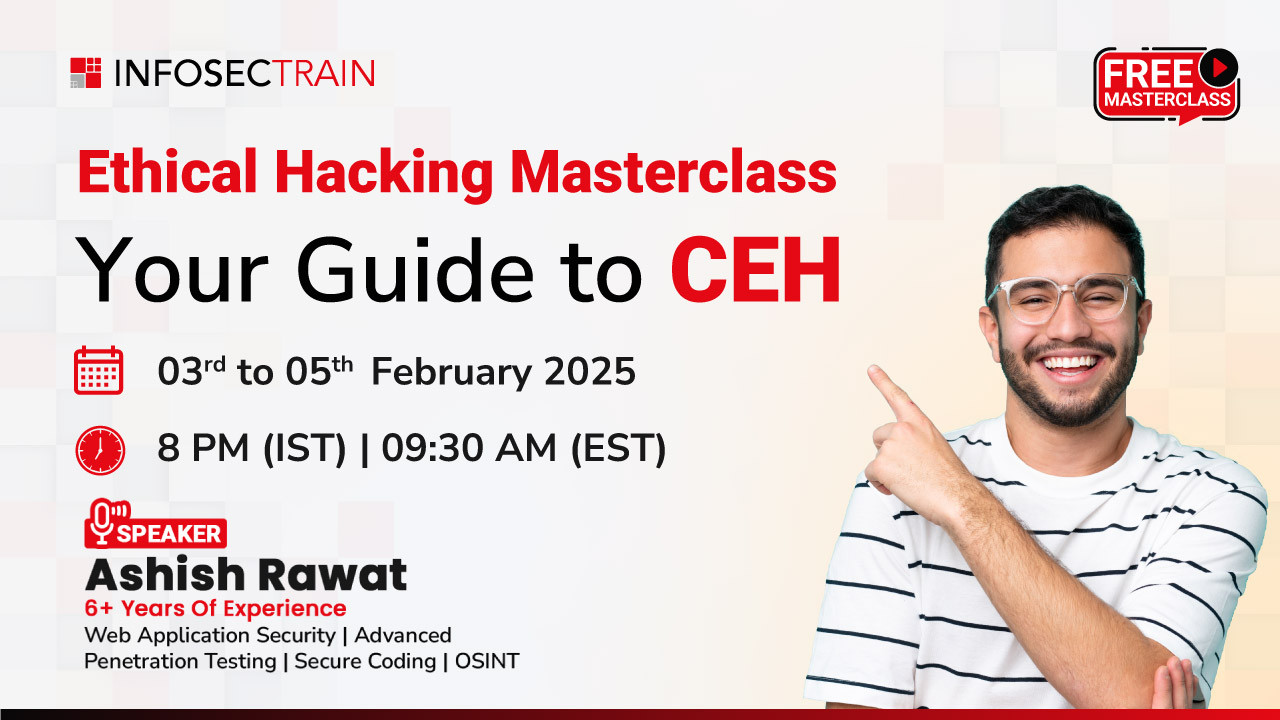 INFOSECTRAIN

FREE MASTERCLASS

Ethical Hacking Masterclass

Your Guide to CEH

03rd to 05th February 2025

8 PM (IST) | 09:30 AM (EST)

SPEAKER

Ashish Rawat

6+ Years Of Experience

Web Application Security | Advanced Penetration Testing | Secure Coding | OSINT